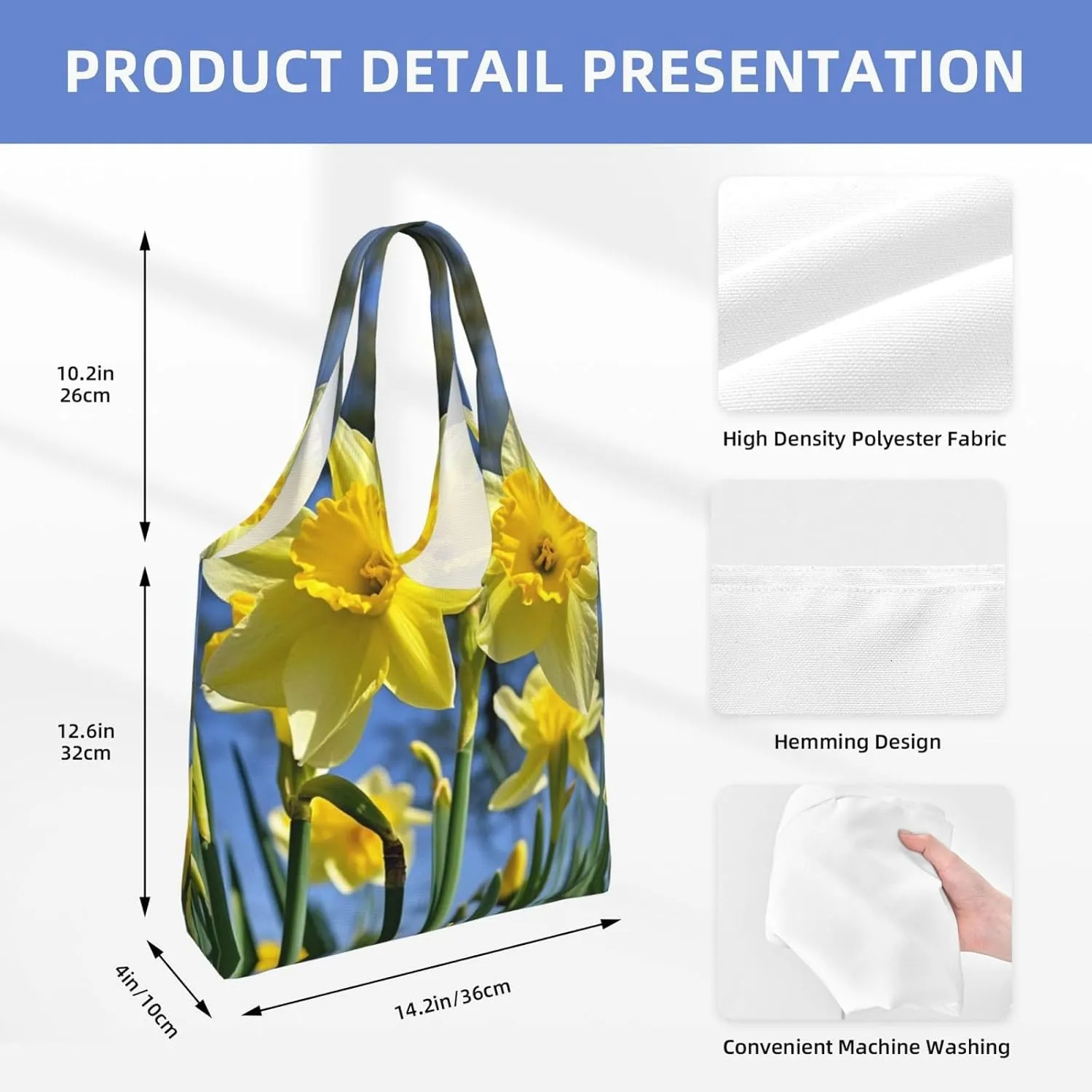 PRODUCT DETAIL PRESENTATION

10.2in
26cm

12.6in
32cm

4in/10cm

14.2in/36cm

High Density Polyester Fabric

Hemming Design

Convenient Machine Washing